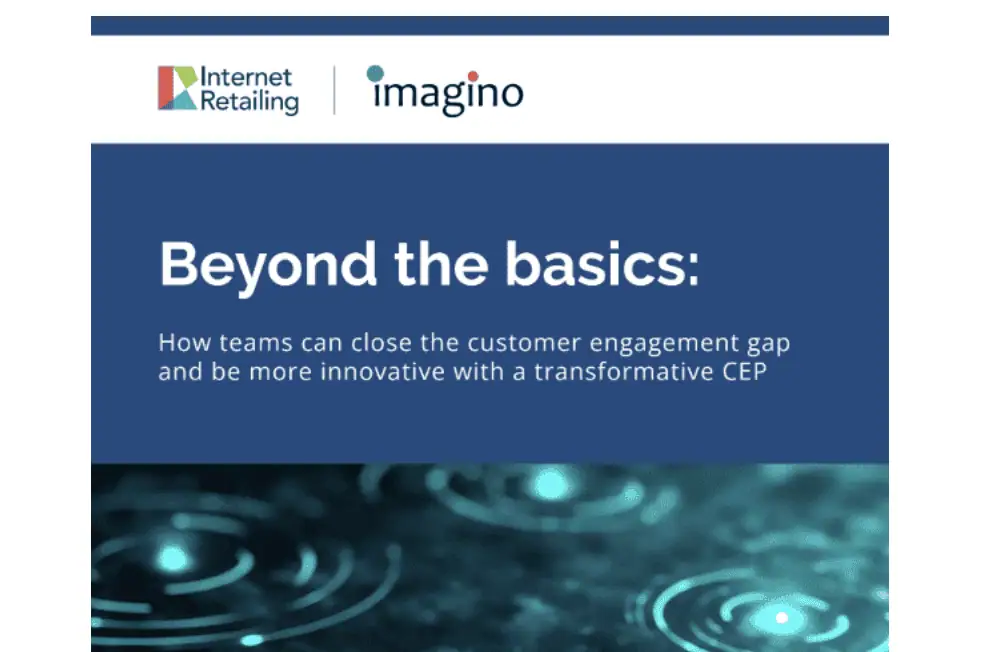 Internet Retailing

imagino

Beyond the basics:

How teams can close the customer engagement gap and be more innovative with a transformative CEP